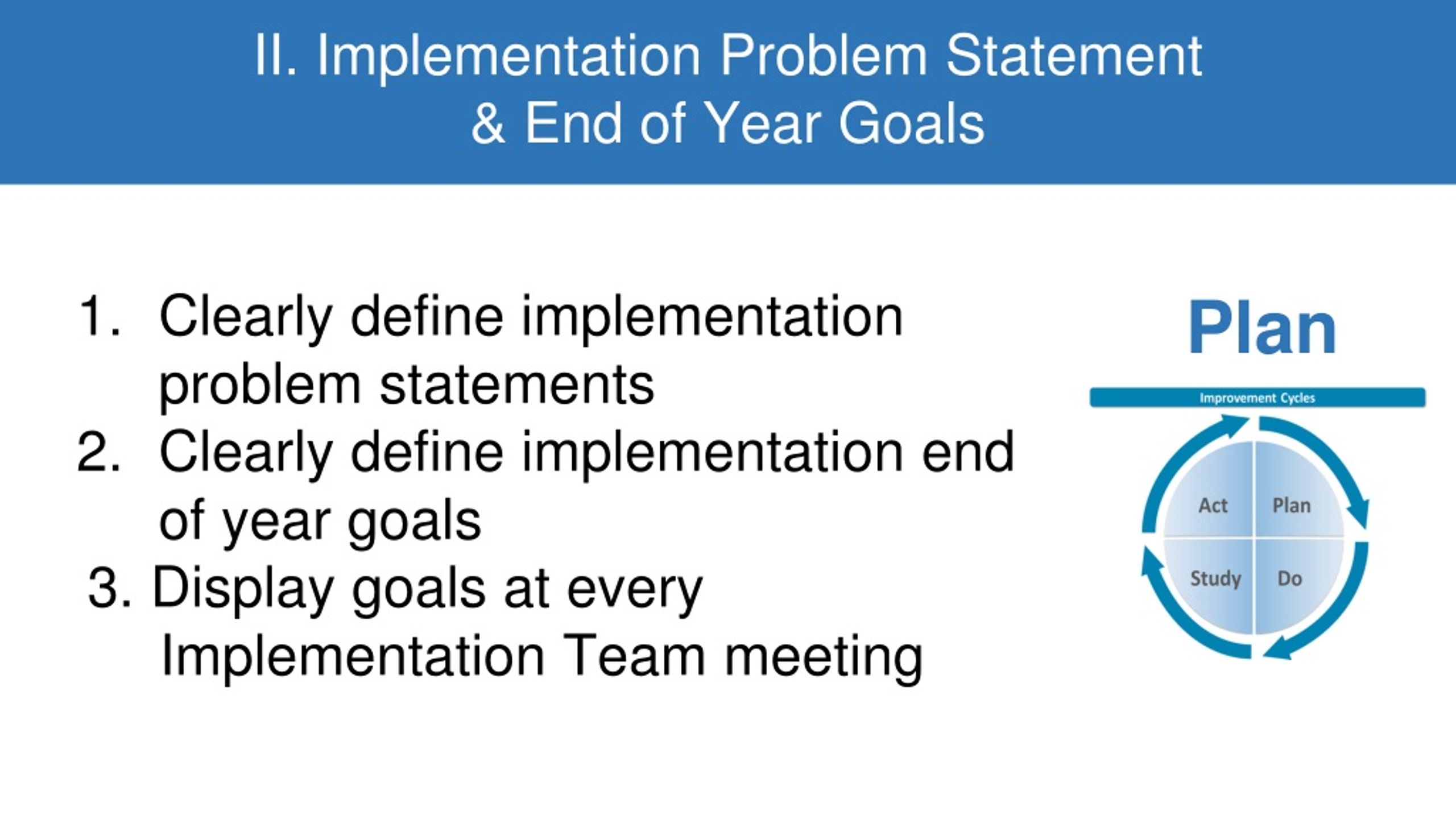 II. Implementation Problem Statement & End of Year Goals

1. Clearly define implementation problem statements
2. Clearly define implementation end of year goals
3. Display goals at every Implementation Team meeting

Plan

Improvement Cycles

Act
Plan
Study
Do